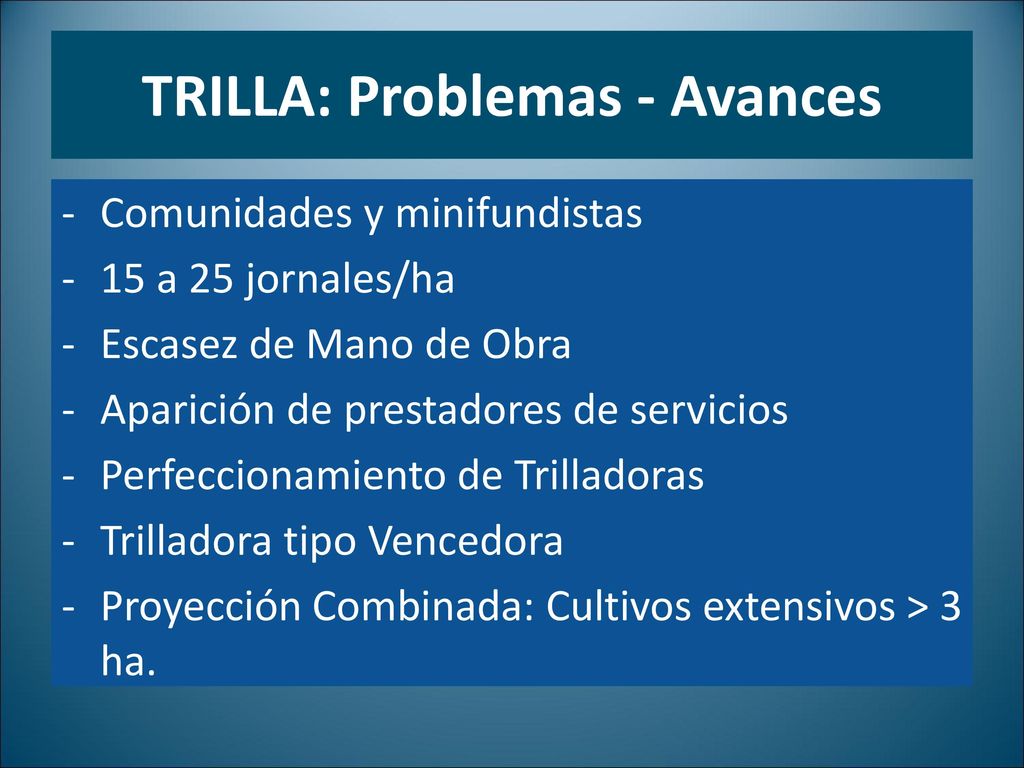 TRILLA: Problemas - Avances

- Comunidades y minifundistas
- 15 a 25 jornales/ha
- Escasez de Mano de Obra
- Aparición de prestadores de servicios
- Perfeccionamiento de Trilladoras
- Trilladora tipo Vencedora
- Proyección Combinada: Cultivos extensivos > 3 ha.